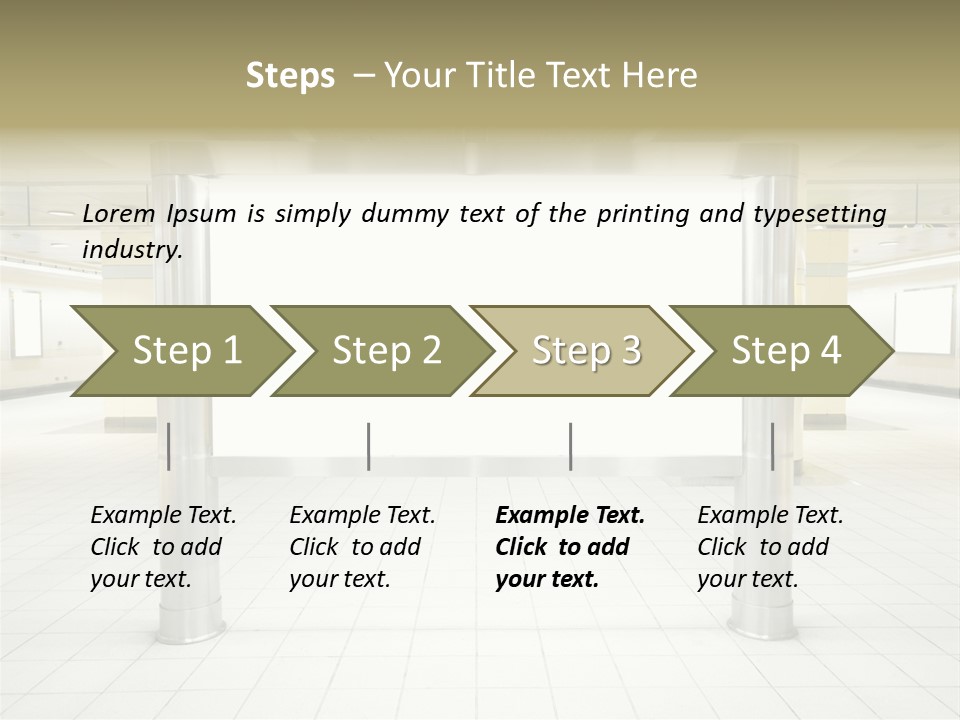 Steps – Your Title Text Here

Lorem Ipsum is simply dummy text of the printing and typesetting industry.

Step 1

Step 2

Step 3

Step 4

Example Text. Click to add your text.

Example Text. Click to add your text.

Example Text. Click to add your text.

Example Text. Click to add your text.